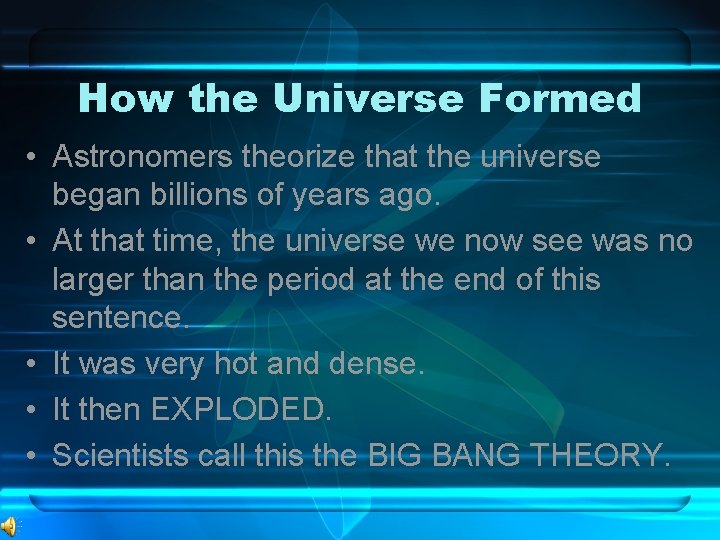 How the Universe Formed

• Astronomers theorize that the universe began billions of years ago.
• At that time, the universe we now see was no larger than the period at the end of this sentence.
• It was very hot and dense.
• It then EXPLODED.
• Scientists call this the BIG BANG THEORY.